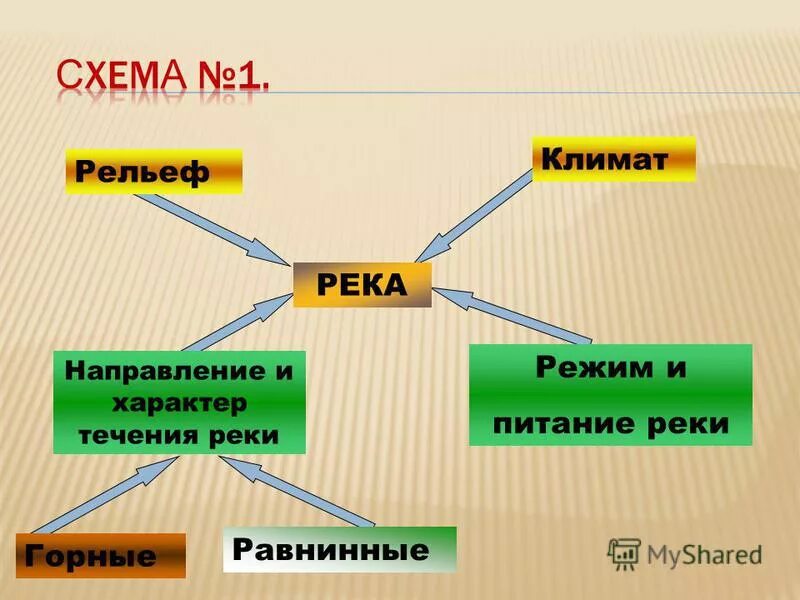 СХЕМА №1.

Рельеф

Климат

РЕКА

Направление и характер течения реки

Режим и питание реки

Горные

Равнинные

MyShared